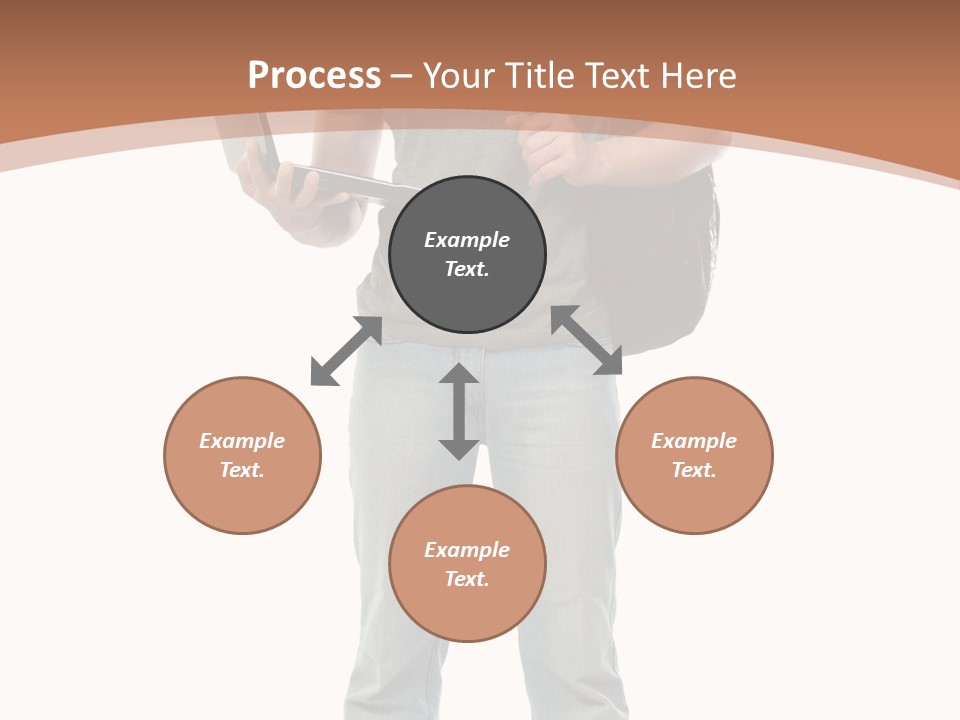 Process – Your Title Text Here

Example Text.

Example Text.

Example Text.

Example Text.